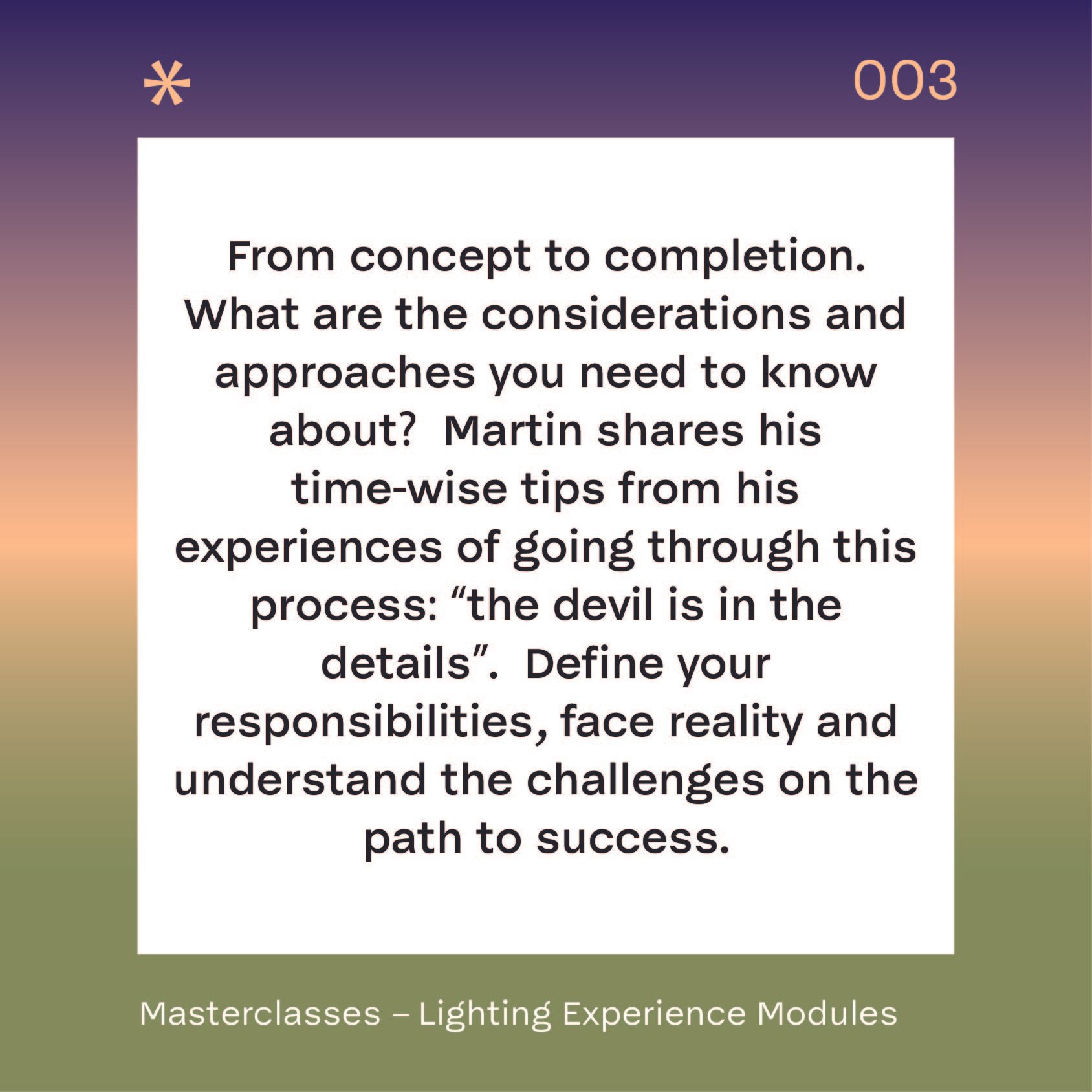 *

003

From concept to completion. What are the considerations and approaches you need to know about?  Martin shares his time-wise tips from his experiences of going through this process: “the devil is in the details”.  Define your responsibilities, face reality and understand the challenges on the path to success.

Masterclasses – Lighting Experience Modules